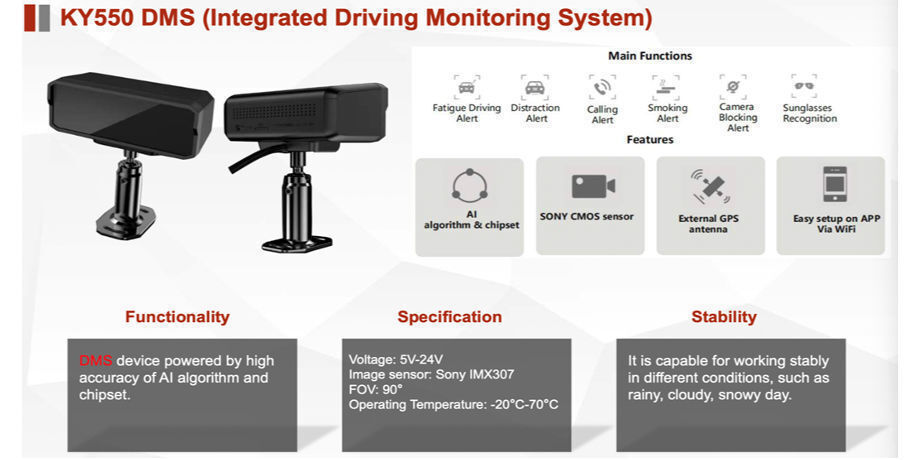 KY550 DMS (Integrated Driving Monitoring System)

Main Functions

Fatigue Driving Alert

Distraction Alert

Calling Alert

Smoking Alert

Camera Blocking Alert

Sunglasses Recognition

Features

AI algorithm & chipset

SONY CMOS sensor

External GPS antenna

Easy setup on APP Via WiFi

Functionality

DMS device powered by high accuracy of AI algorithm and chipset.

Specification

Voltage: 5V-24V
Image sensor: Sony IMX307
FOV: 90°
Operating Temperature: -20°C-70°C

Stability

It is capable for working stably in different conditions, such as rainy, cloudy, snowy day.